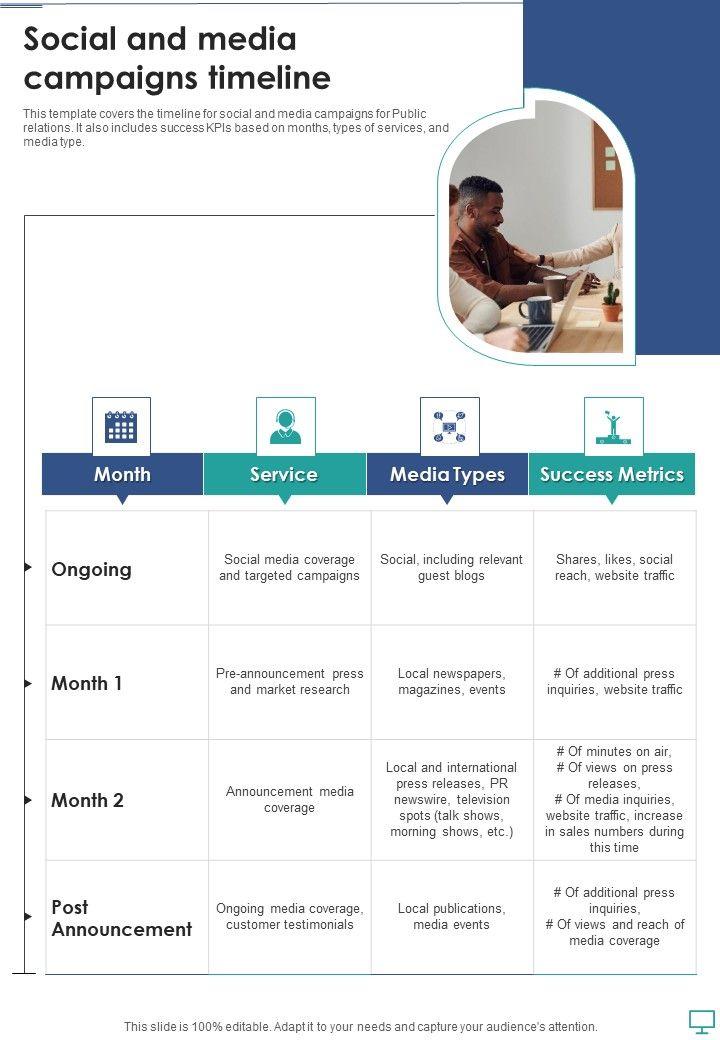 Social and media campaigns timeline

This template covers the timeline for social and media campaigns for Public relations. It also includes success KPIs based on months, types of services, and media type.

| Month | Service | Media Types | Success Metrics |
|---|---|---|---|
| Ongoing | Social media coverage and targeted campaigns | Social, including relevant guest blogs | Shares, likes, social reach, website traffic |
| Month 1 | Pre-announcement press and market research | Local newspapers, magazines, events | # Of additional press inquiries, website traffic |
| Month 2 | Announcement media coverage | Local and international press releases, PR newswire, television spots (talk shows, morning shows, etc.) | # Of minutes on air, # Of views on press releases, # Of media inquiries, website traffic, increase in sales numbers during this time |
| Post Announcement | Ongoing media coverage, customer testimonials | Local publications, media events | # Of additional press inquiries, # Of views and reach of media coverage |

This slide is 100% editable. Adapt it to your needs and capture your audience's attention.